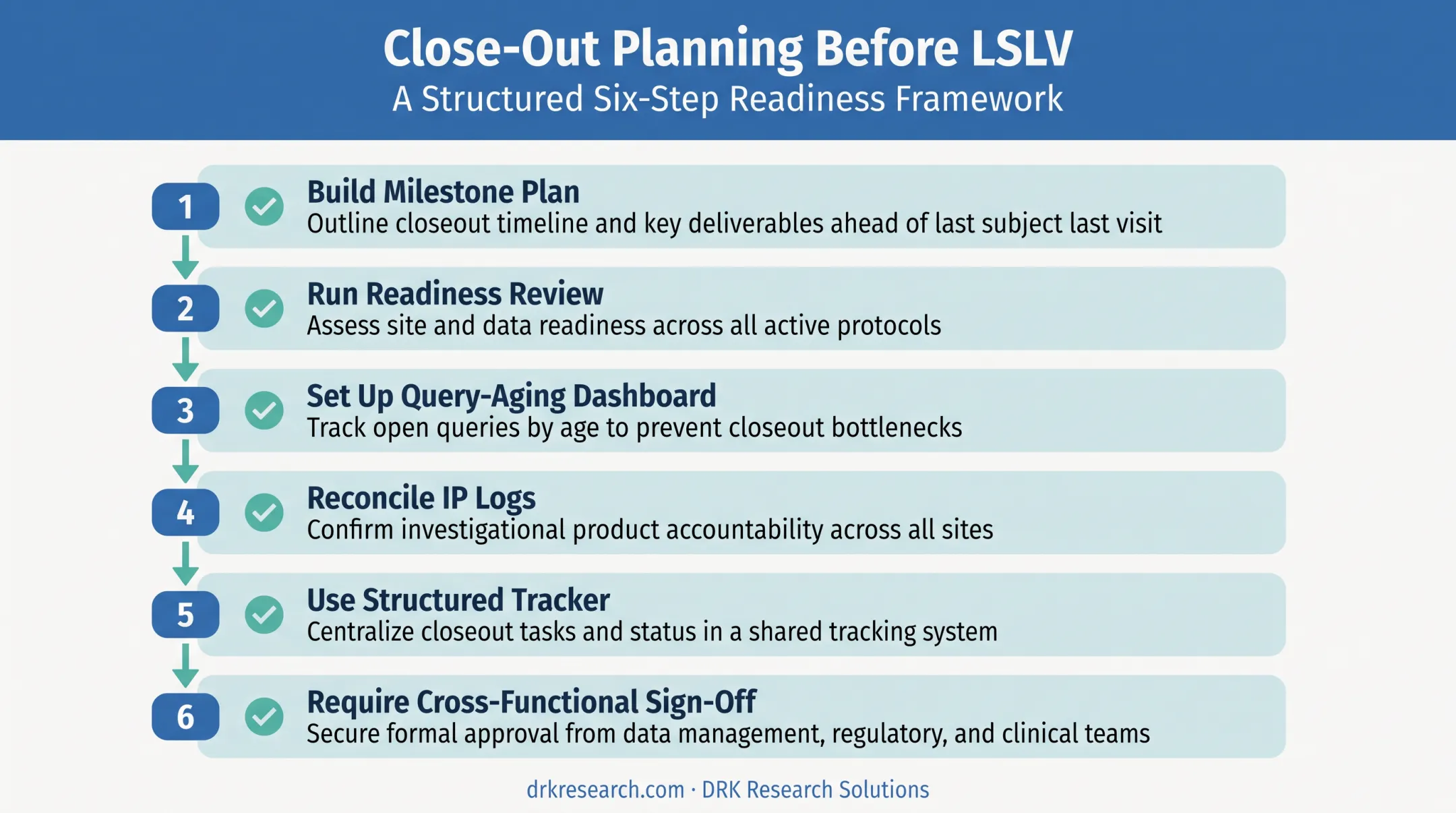 Close-Out Planning Before LSLV
A Structured Six-Step Readiness Framework

1 Build Milestone Plan
Outline closeout timeline and key deliverables ahead of last subject last visit

2 Run Readiness Review
Assess site and data readiness across all active protocols

3 Set Up Query-Aging Dashboard
Track open queries by age to prevent closeout bottlenecks

4 Reconcile IP Logs
Confirm investigational product accountability across all sites

5 Use Structured Tracker
Centralize closeout tasks and status in a shared tracking system

6 Require Cross-Functional Sign-Off
Secure formal approval from data management, regulatory, and clinical teams

drkresearch.com · DRK Research Solutions